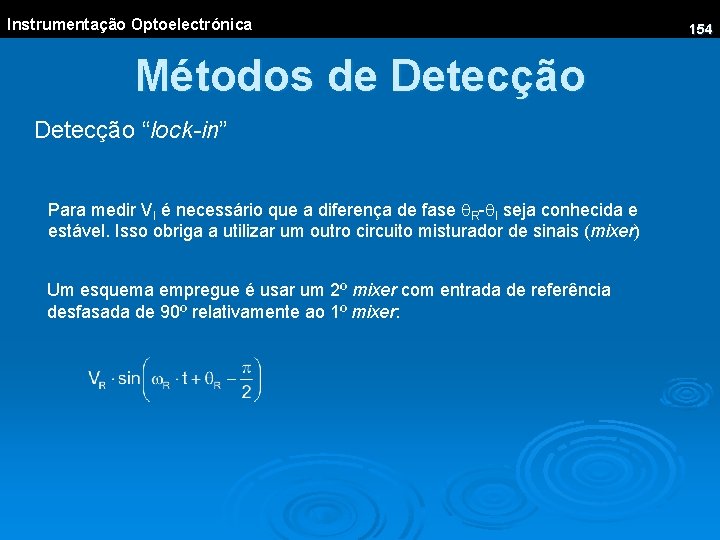 Instrumentação Optoelectrónica

154

Métodos de Detecção

Detecção “lock-in”

Para medir $V_I$ é necessário que a diferença de fase $\theta_R$-$\theta_I$ seja conhecida e estável. Isso obriga a utilizar um outro circuito misturador de sinais (mixer)

Um esquema empregue é usar um 2º mixer com entrada de referência desfasada de 90º relativamente ao 1º mixer:

$V_R \cdot \sin\left(\omega_R \cdot t + \theta_R - \frac{\pi}{2}\right)$